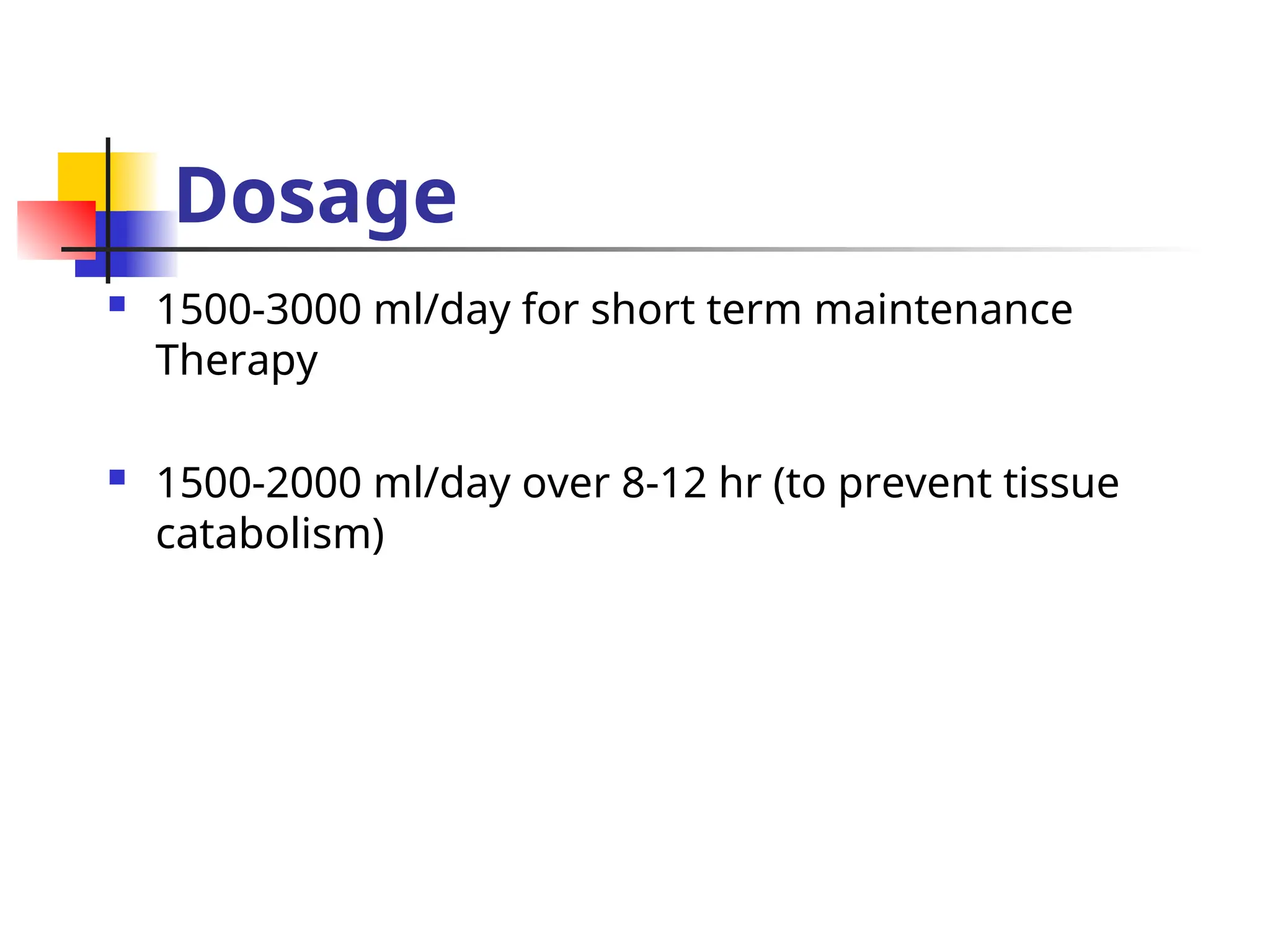 Dosage

- 1500-3000 ml/day for short term maintenance Therapy

- 1500-2000 ml/day over 8-12 hr (to prevent tissue catabolism)